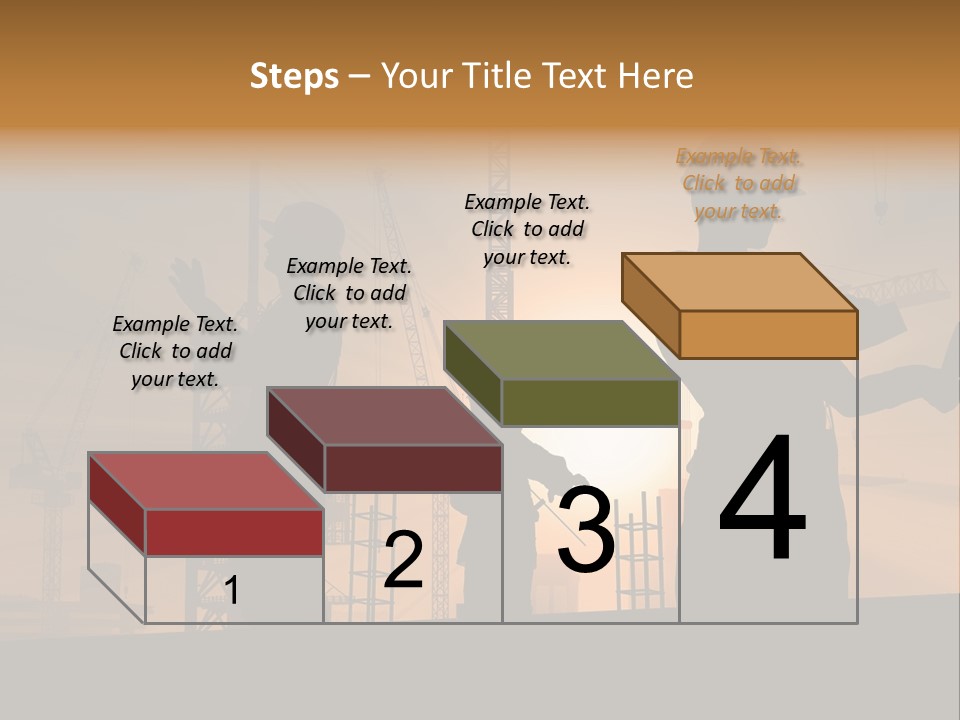 Steps – Your Title Text Here

Example Text. Click to add your text.

Example Text. Click to add your text.

Example Text. Click to add your text.

Example Text. Click to add your text.

1

2

3

4